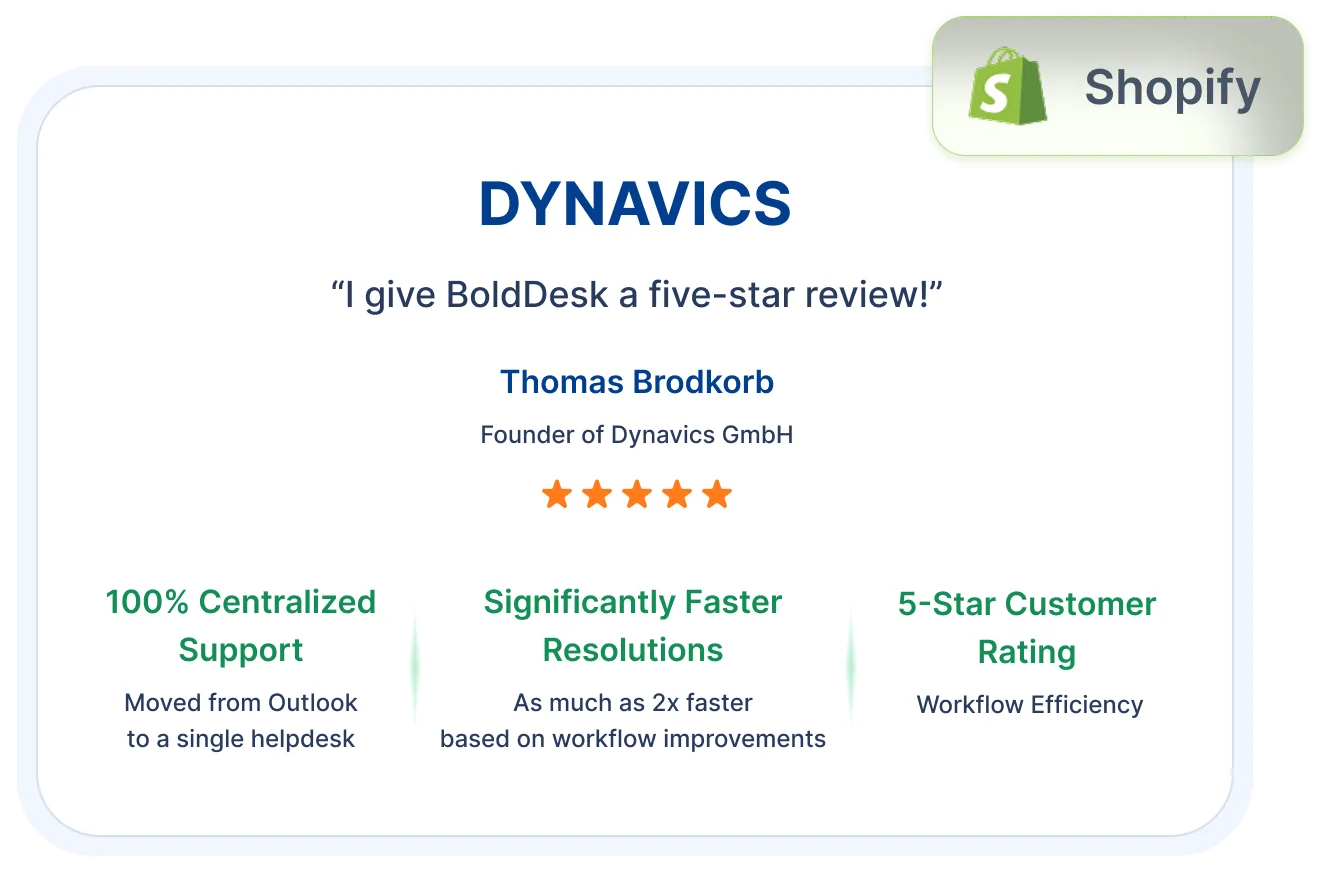 Shopify

DYNAVICS

“I give BoldDesk a five-star review!”

Thomas Brodkorb

Founder of Dynavics GmbH

100% Centralized Support

Moved from Outlook to a single helpdesk

Significantly Faster Resolutions

As much as 2x faster based on workflow improvements

5-Star Customer Rating

Workflow Efficiency